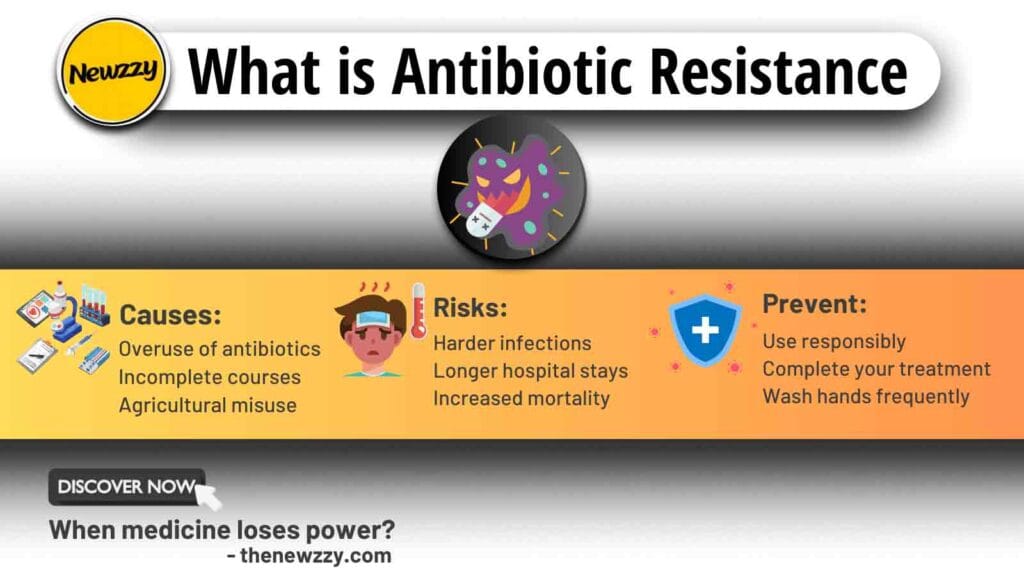 Newzzy

What is Antibiotic Resistance

Causes:
Overuse of antibiotics
Incomplete courses
Agricultural misuse

Risks:
Harder infections
Longer hospital stays
Increased mortality

Prevent:
Use responsibly
Complete your treatment
Wash hands frequently

DISCOVER NOW

When medicine loses power?
- thenewzzy.com